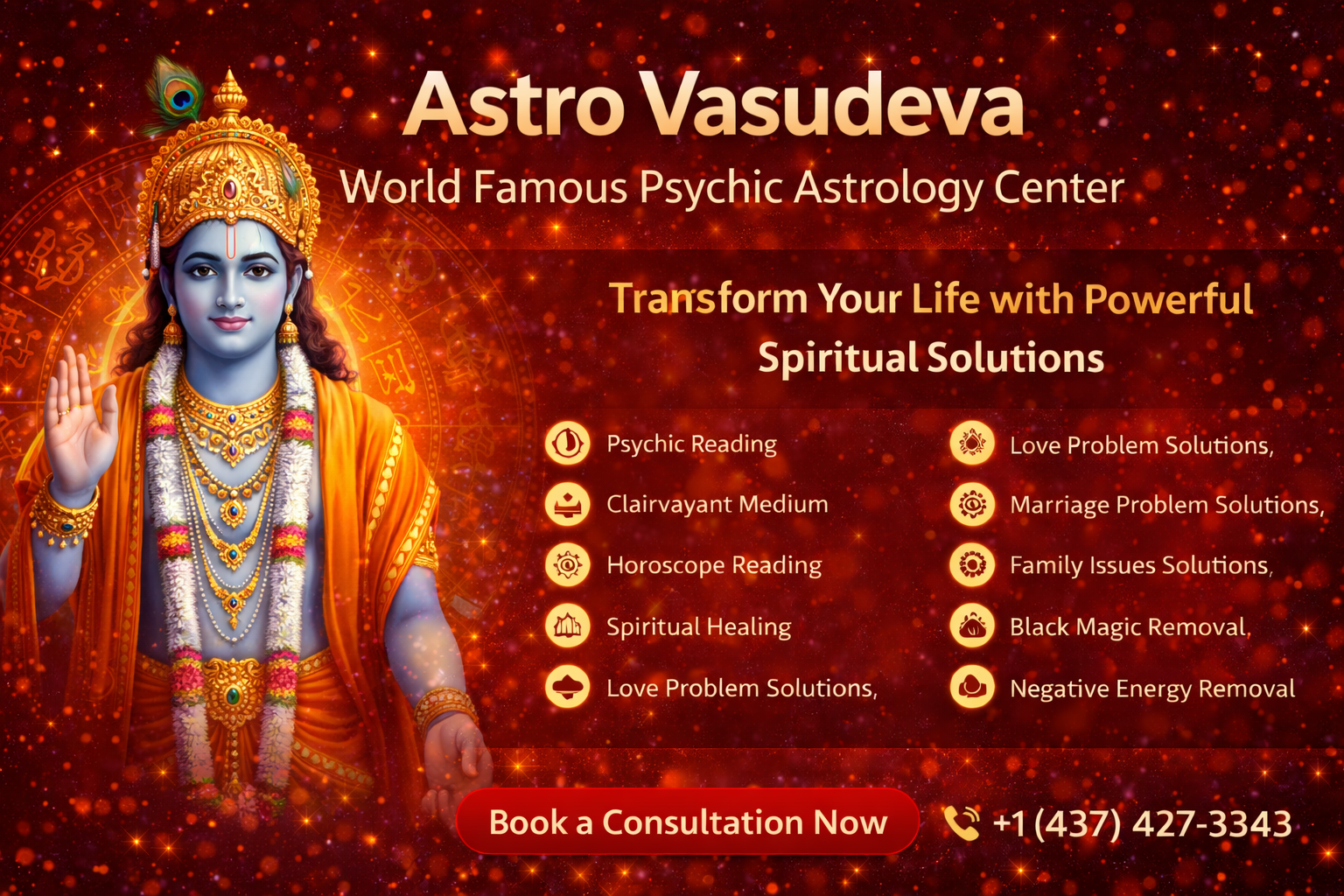 Astro Vasudeva

World Famous Psychic Astrology Center

Transform Your Life with Powerful Spiritual Solutions

Psychic Reading

Clairvayant Medium

Horoscope Reading

Spiritual Healing

Love Problem Solutions,

Love Problem Solutions,

Marriage Problem Solutions,

Family Issues Solutions,

Black Magic Removal,

Negative Energy Removal

Book a Consultation Now

+1 (437) 427-3343